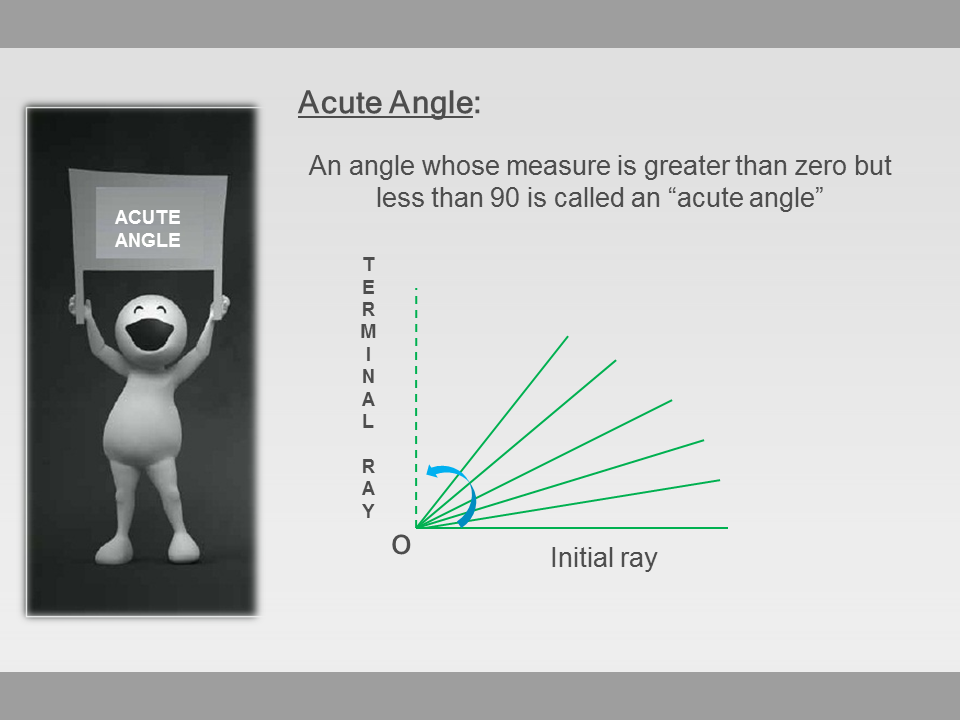 ACUTE ANGLE

Acute Angle:

An angle whose measure is greater than zero but less than 90 is called an “acute angle”

TERMINAL RAY

O

Initial ray